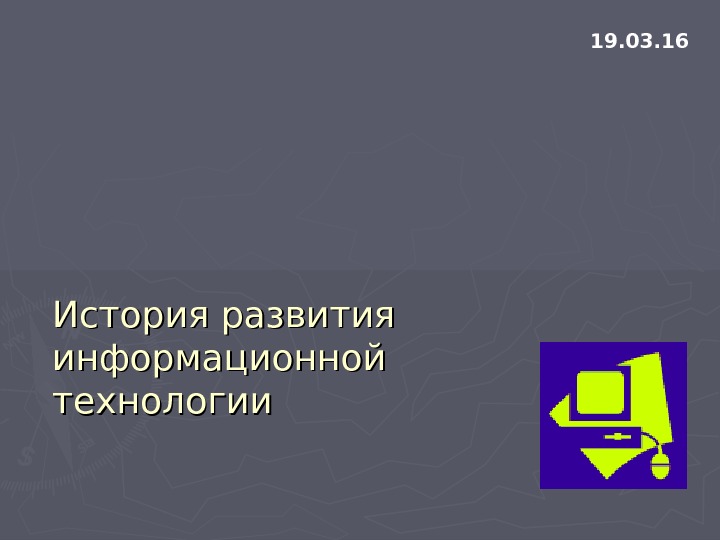 19.03.16

История развития информационной технологии